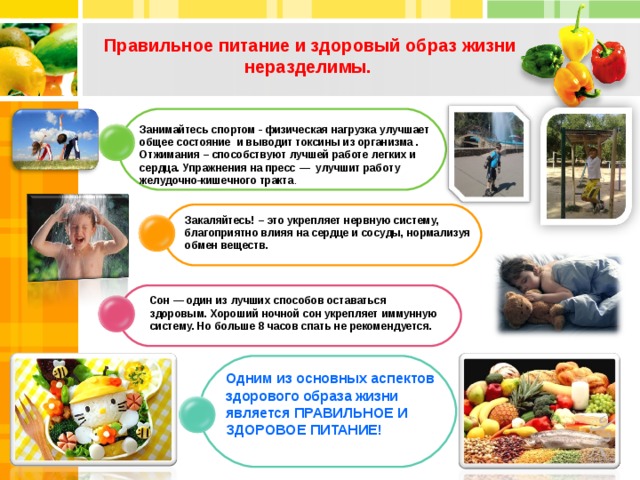 Правильное питание и здоровый образ жизни неразделимы.

Занимайтесь спортом - физическая нагрузка улучшает общее состояние и выводит токсины из организма . Отжимания – способствуют лучшей работе легких и сердца. Упражнения на пресс — улучшит работу желудочно-кишечного тракта.

Закаляйтесь! – это укрепляет нервную систему, благоприятно влияя на сердце и сосуды, нормализуя обмен веществ.

Сон — один из лучших способов оставаться здоровым. Хороший ночной сон укрепляет иммунную систему. Но больше 8 часов спать не рекомендуется.

Одним из основных аспектов здорового образа жизни является ПРАВИЛЬНОЕ И ЗДОРОВОЕ ПИТАНИЕ!